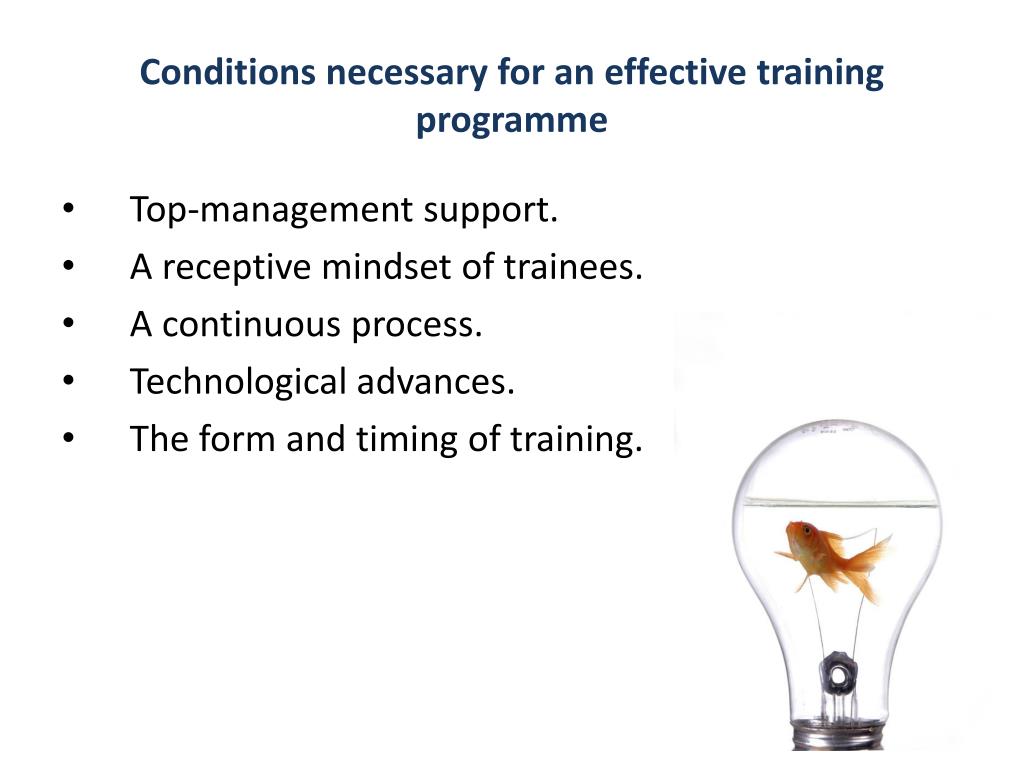 Conditions necessary for an effective training programme

• Top-management support.
• A receptive mindset of trainees.
• A continuous process.
• Technological advances.
• The form and timing of training.